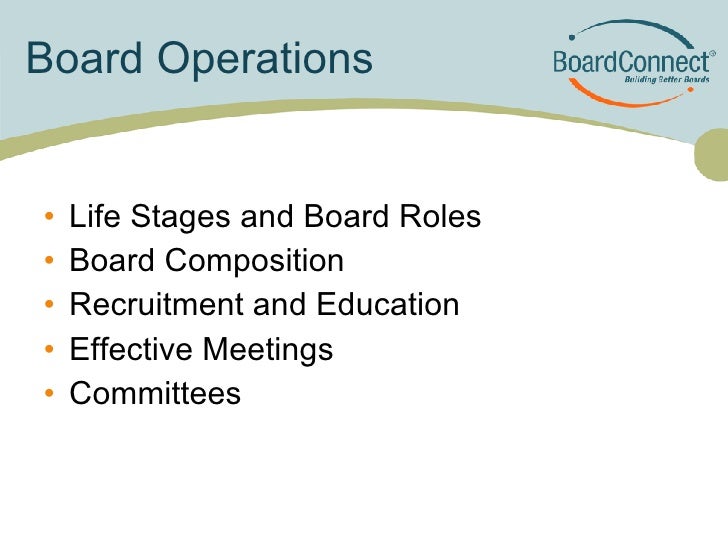 Board Operations

BoardConnect®
Building Better Boards

• Life Stages and Board Roles
• Board Composition
• Recruitment and Education
• Effective Meetings
• Committees